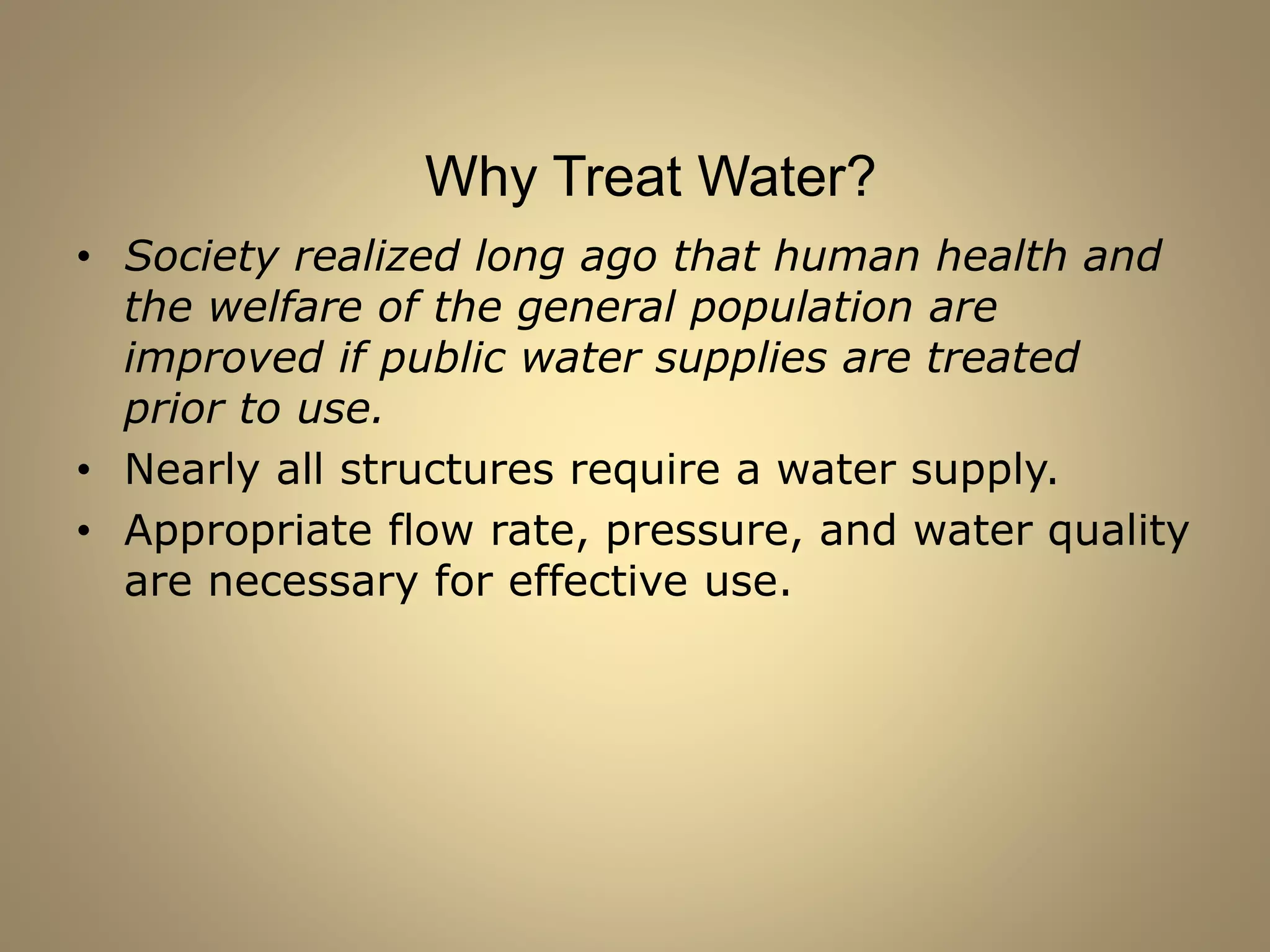 Why Treat Water?

• Society realized long ago that human health and the welfare of the general population are improved if public water supplies are treated prior to use.
• Nearly all structures require a water supply.
• Appropriate flow rate, pressure, and water quality are necessary for effective use.